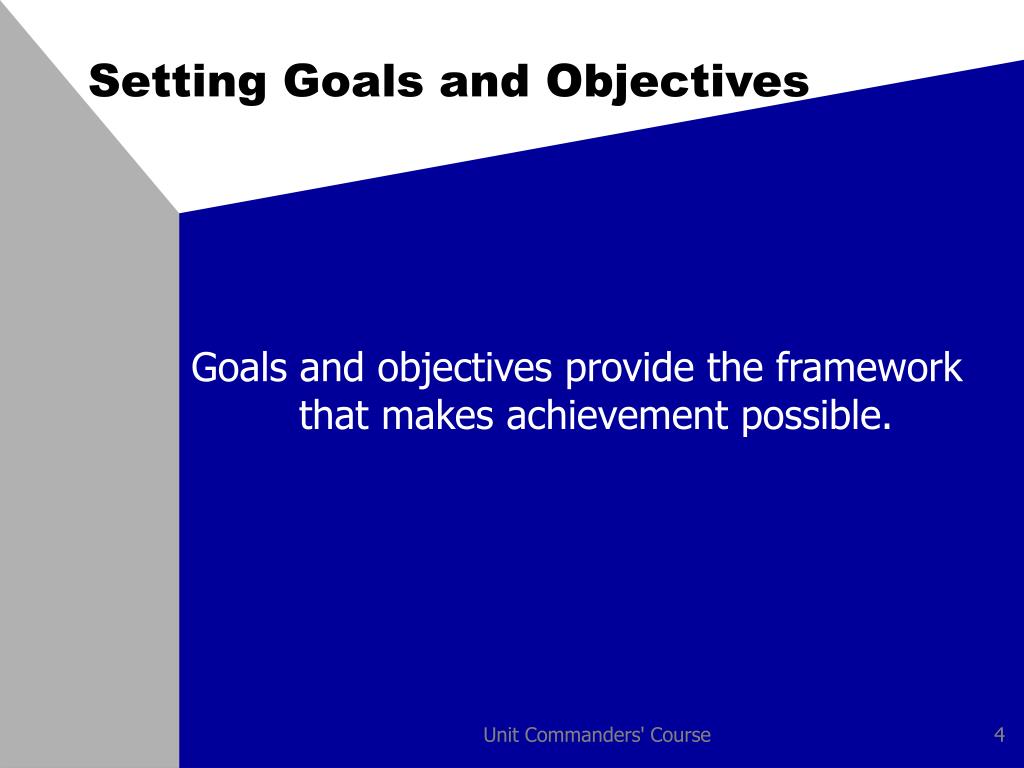 Setting Goals and Objectives

Goals and objectives provide the framework that makes achievement possible.

Unit Commanders' Course

4